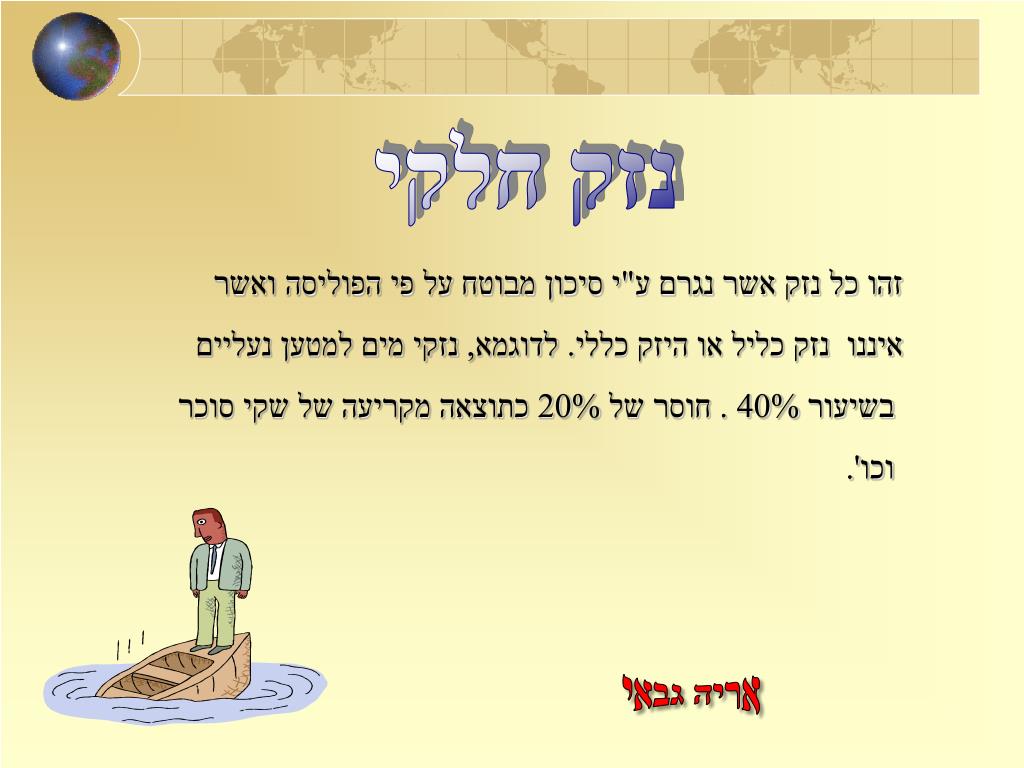 נזק חלקי

זהו כל נזק אשר נגרם ע"י סיכון מבוטח על פי הפוליסה ואשר איננו נזק כליל או היזק כללי. לדוגמא, נזקי מים למטען נעליים בשיעור 40% . חוסר של 20% כתוצאה מקריעה של שקי סוכר וכו'.

אריה גבאי